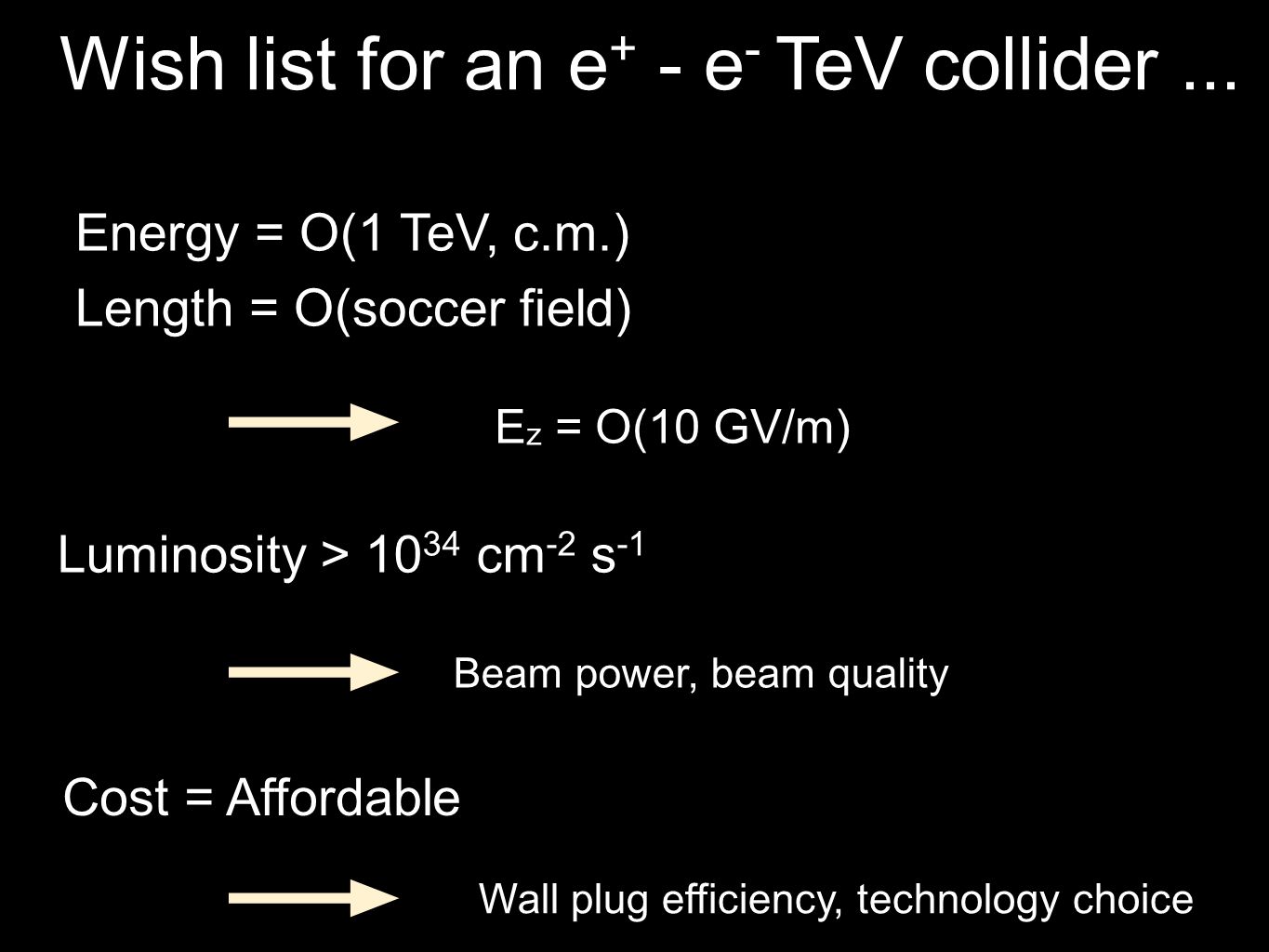 Wish list for an $e^+$ - $e^-$ TeV collider ...

Energy = O(1 TeV, c.m.)

Length = O(soccer field)

$E_z$ = O(10 GV/m)

Luminosity > $10^{34}$ $cm^{-2}$ $s^{-1}$

Beam power, beam quality

Cost = Affordable

Wall plug efficiency, technology choice